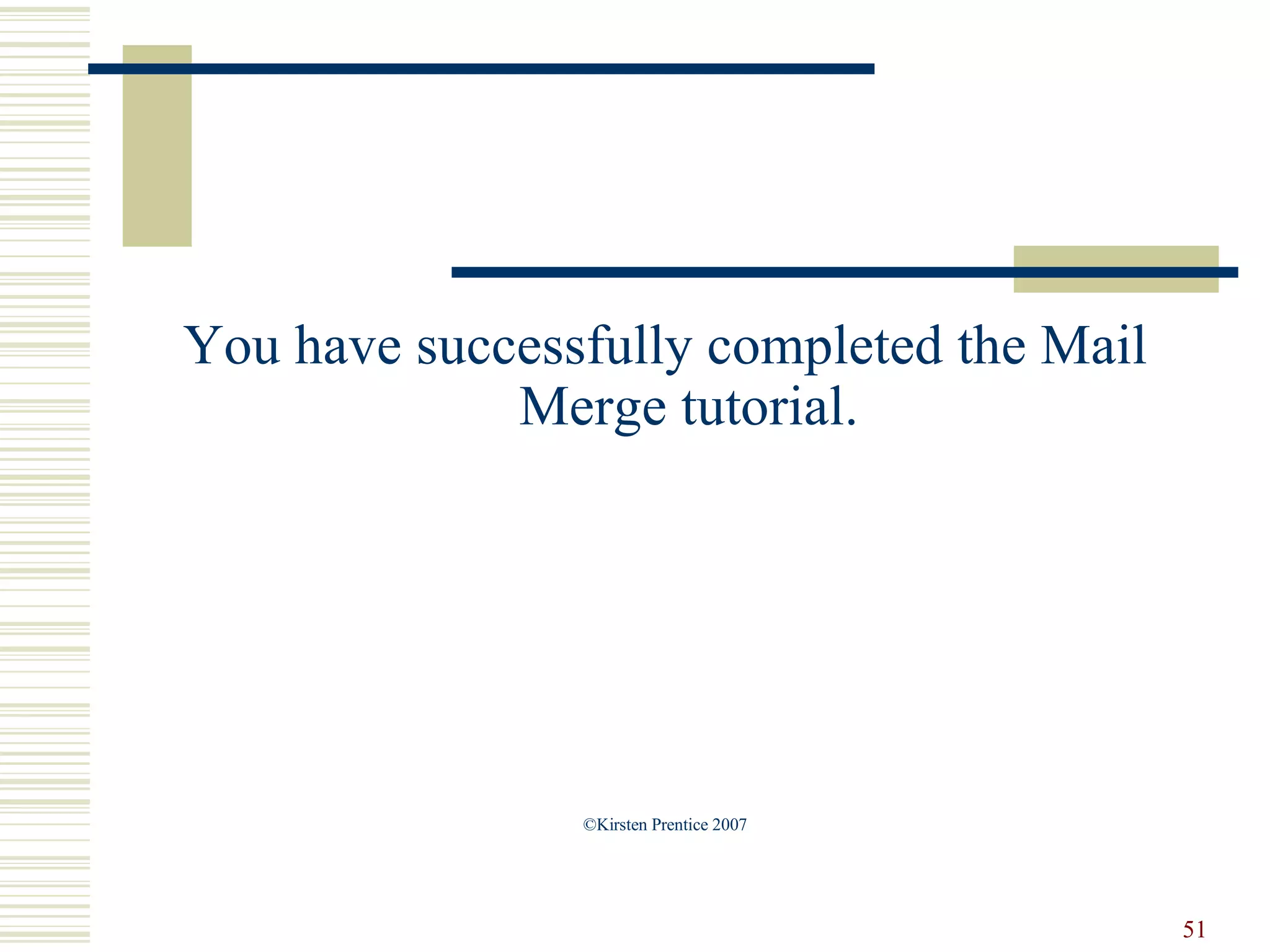 You have successfully completed the Mail Merge tutorial.

©Kirsten Prentice 2007

51